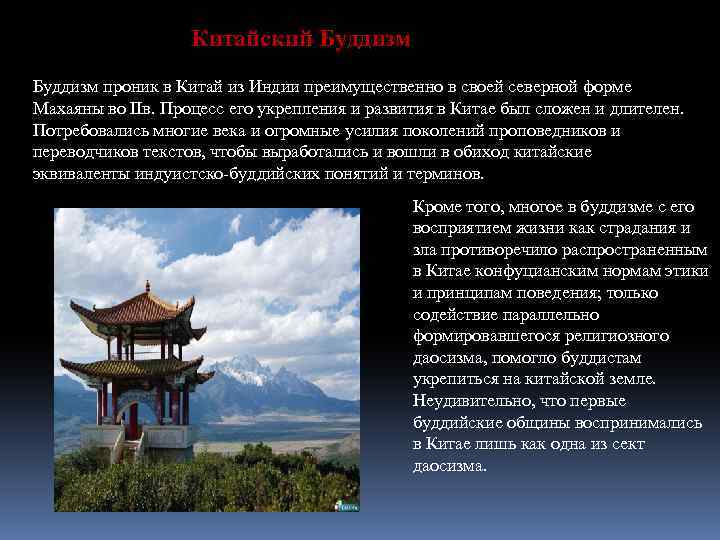 Китайский Буддизм

Буддизм проник в Китай из Индии преимущественно в своей северной форме Махаяны во IIв. Процесс его укрепления и развития в Китае был сложен и длителен. Потребовались многие века и огромные усилия поколений проповедников и переводчиков текстов, чтобы выработались и вошли в обиход китайские эквиваленты индуистско-буддийских понятий и терминов.

Кроме того, многое в буддизме с его восприятием жизни как страдания и зла противоречило распространенным в Китае конфуцианским нормам этики и принципам поведения; только содействие параллельно формировавшегося религиозного даосизма, помогло буддистам укрепиться на китайской земле. Неудивительно, что первые буддийские общины воспринимались в Китае лишь как одна из сект даосизма.